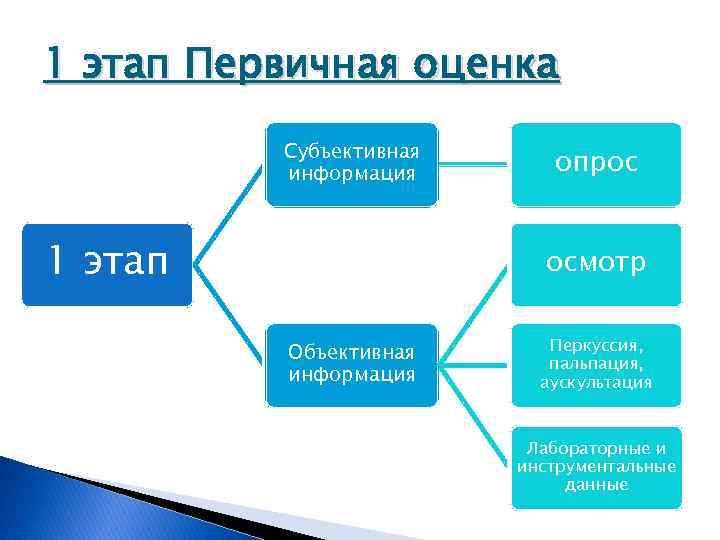 1 этап Первичная оценка

1 этап

Субъективная информация

опрос

Объективная информация

осмотр

Перкуссия, пальпация, аускультация

Лабораторные и инструментальные данные